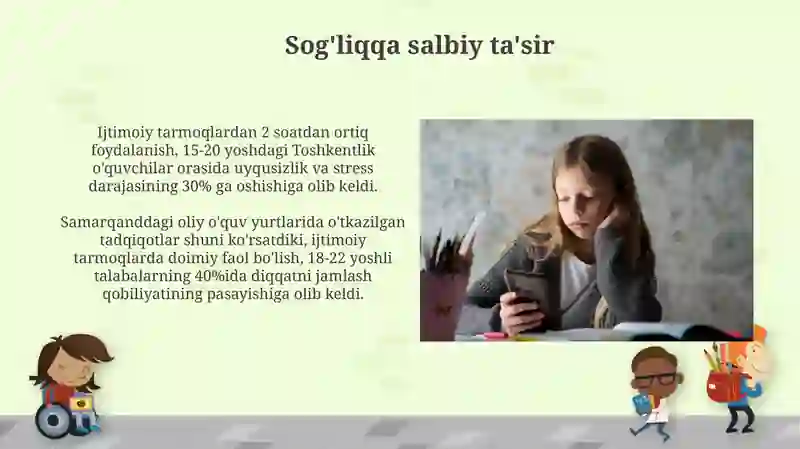 Sog'liqqa salbiy ta'sir

Ijtimoiy tarmoqlardan 2 soatdan ortiq foydalanish, 15-20 yoshdagi Toshkentlik o'quvchilar orasida uyqusizlik va stress darajasining 30% ga oshishiga olib keldi.

Samarqanddagi oliy o'quv yurtlarida o'tkazilgan tadqiqotlar shuni ko'rsatdiki, ijtimoiy tarmoqlarda doimiy faol bo'lish, 18-22 yoshli talabalarning 40%ida diqqatni jamlash qobiliyatining pasayishiga olib keldi.